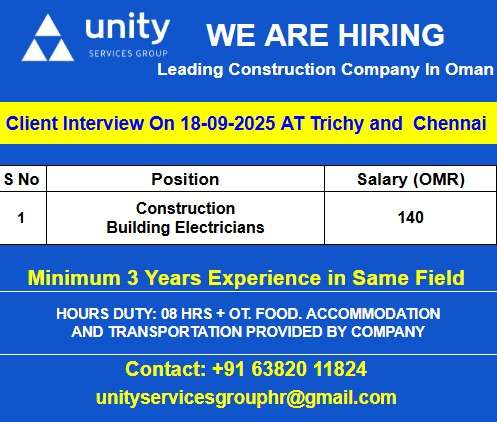 unity
SERVICES GROUP

WE ARE HIRING

Leading Construction Company In Oman

Client Interview On 18-09-2025 AT Trichy and Chennai

| S No | Position | Salary (OMR) |
|---|---|---|
| 1 | Construction Building Electricians | 140 |

Minimum 3 Years Experience in Same Field

HOURS DUTY: 08 HRS + OT. FOOD. ACCOMMODATION AND TRANSPORTATION PROVIDED BY COMPANY

Contact: +91 63820 11824

unityservicesgrouphr@gmail.com